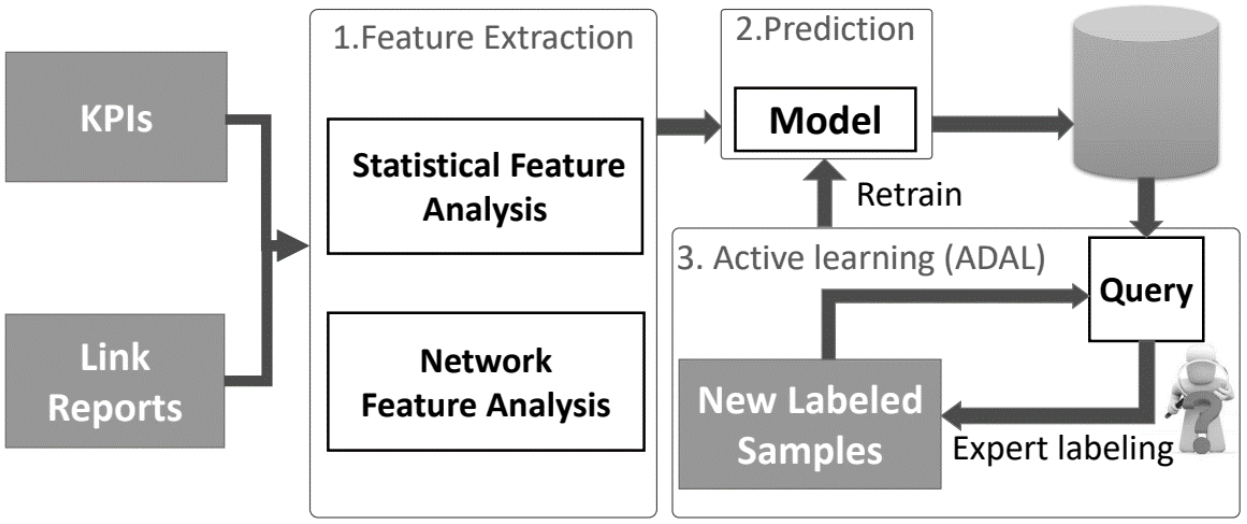 KPIs

Link Reports

1.Feature Extraction

Statistical Feature Analysis

Network Feature Analysis

2.Prediction

Model

Retrain

3. Active learning (ADAL)

Query

New Labeled Samples

Expert labeling